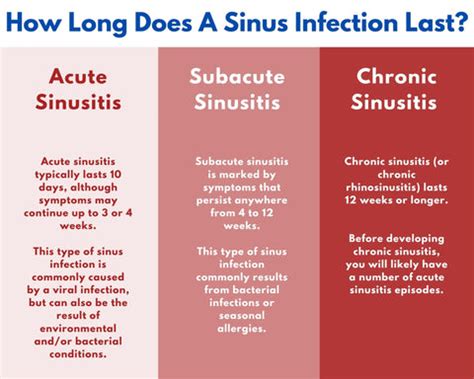 How Long Does A Sinus Infection Last?

Acute Sinusitis

Acute sinusitis typically lasts 10 days, although symptoms may continue up to 3 or 4 weeks.

This type of sinus infection is commonly caused by a viral infection, but can also be the result of environmental and/or bacterial conditions.

Subacute Sinusitis

Subacute sinusitis is marked by symptoms that persist anywhere from 4 to 12 weeks.

This type of sinus infection commonly results from bacterial infections or seasonal allergies.

Chronic Sinusitis

Chronic sinusitis (or chronic rhinosinusitis) lasts 12 weeks or longer.

Before developing chronic sinusitis, you will likely have a number of acute sinusitis episodes.